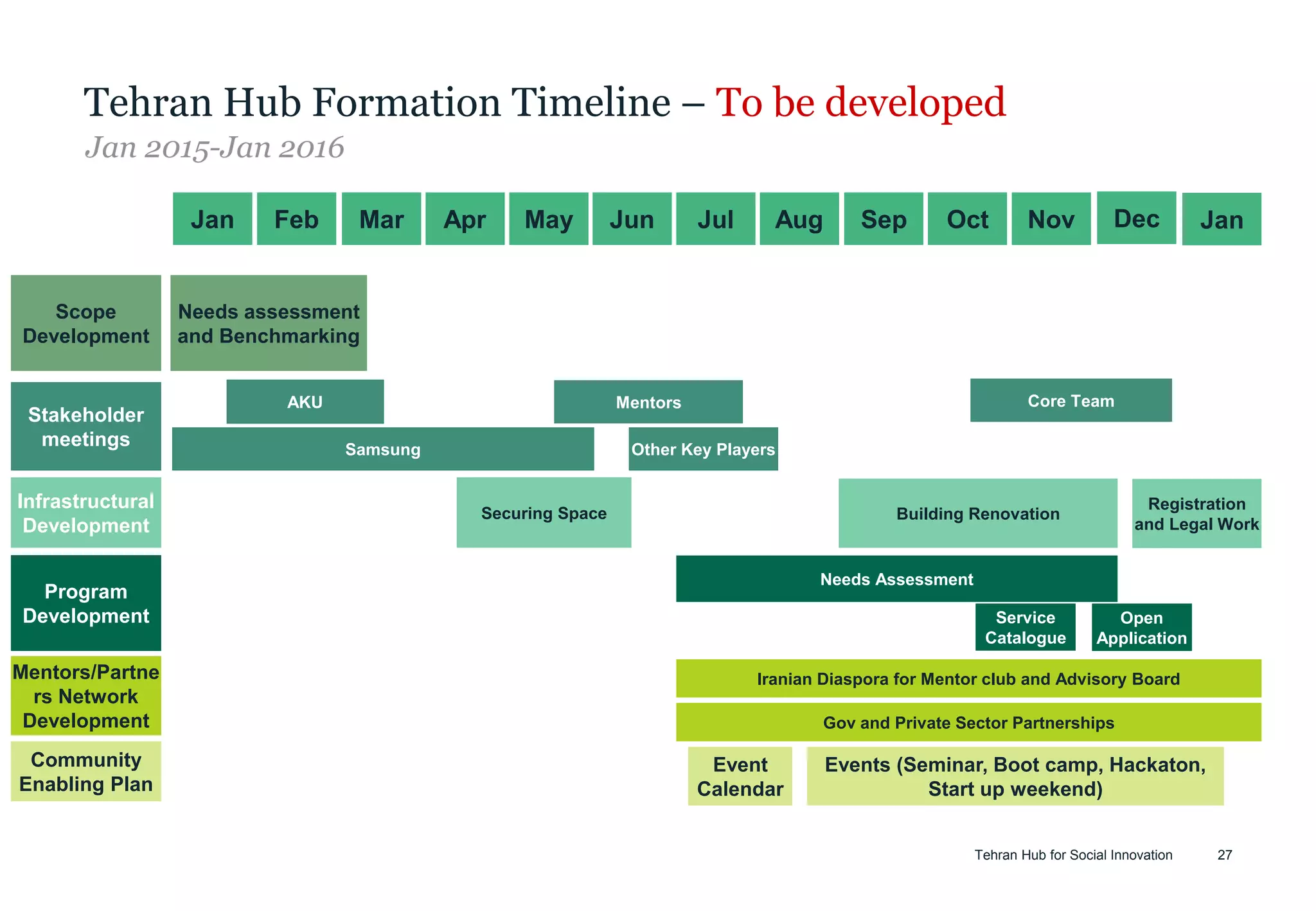 Tehran Hub Formation Timeline – To be developed

Jan 2015-Jan 2016

Jan Feb Mar Apr May Jun Jul Aug Sep Oct Nov Dec Jan

Scope Development

Needs assessment and Benchmarking

Stakeholder meetings

AKU

Mentors

Core Team

Samsung

Other Key Players

Infrastructural Development

Securing Space

Building Renovation

Registration and Legal Work

Program Development

Needs Assessment

Service Catalogue

Open Application

Mentors/Partners Network Development

Iranian Diaspora for Mentor club and Advisory Board

Gov and Private Sector Partnerships

Community Enabling Plan

Event Calendar

Events (Seminar, Boot camp, Hackaton, Start up weekend)

Tehran Hub for Social Innovation 27